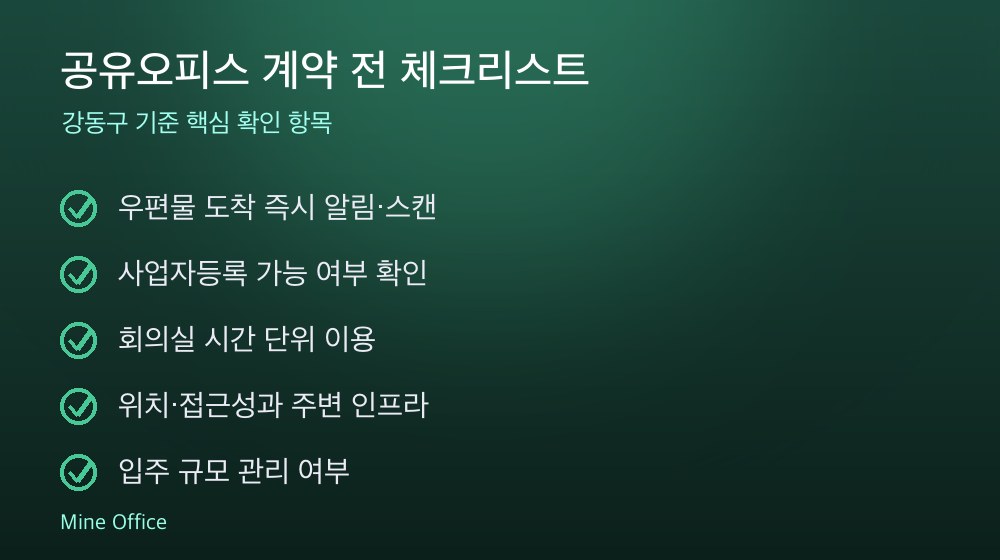 공유오피스 계약 전 체크리스트

강동구 기준 핵심 확인 항목

우편물 도착 즉시 알림·스캔

사업자등록 가능 여부 확인

회의실 시간 단위 이용

위치·접근성과 주변 인프라

입주 규모 관리 여부

Mine Office